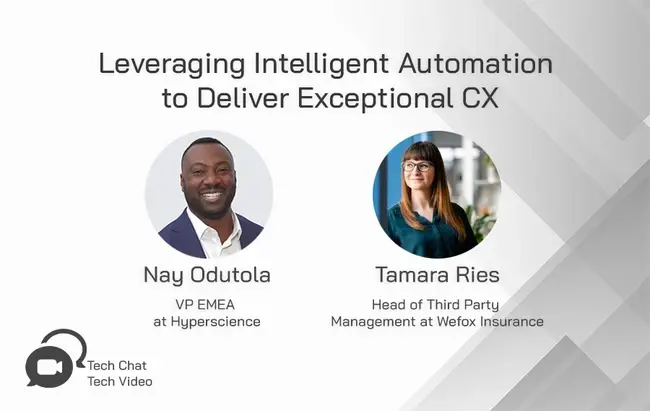 Leveraging Intelligent Automation to Deliver Exceptional CX

Nay Odutola

VP EMEA at Hyperscience

Tamara Ries

Head of Third Party Management at Wefox Insurance

Tech Chat
Tech Video